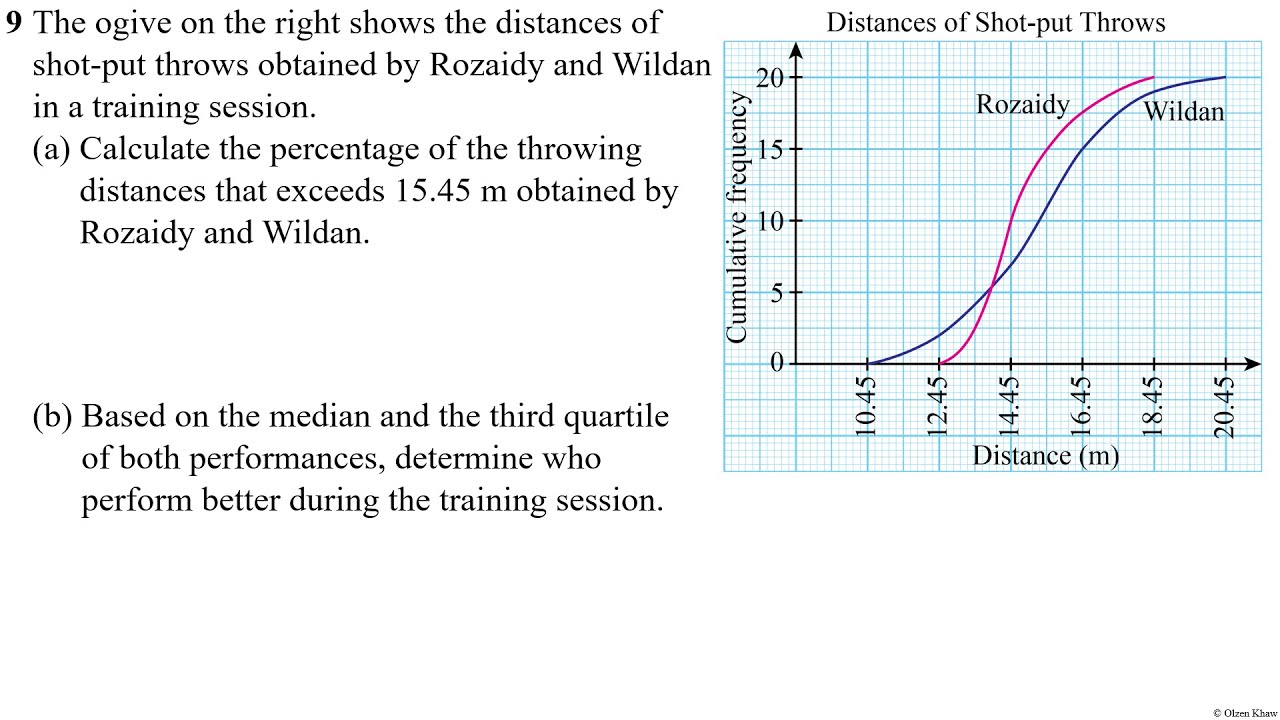 9 The ogive on the right shows the distances of shot-put throws obtained by Rozaidy and Wildan in a training session.

(a) Calculate the percentage of the throwing distances that exceeds 15.45 m obtained by Rozaidy and Wildan.

(b) Based on the median and the third quartile of both performances, determine who perform better during the training session.

Distances of Shot-put Throws

Cumulative frequency

20
15
10
5
0

Rozaidy
Wildan

10.45
12.45
14.45
16.45
18.45
20.45

Distance (m)

© Olzen Khaw